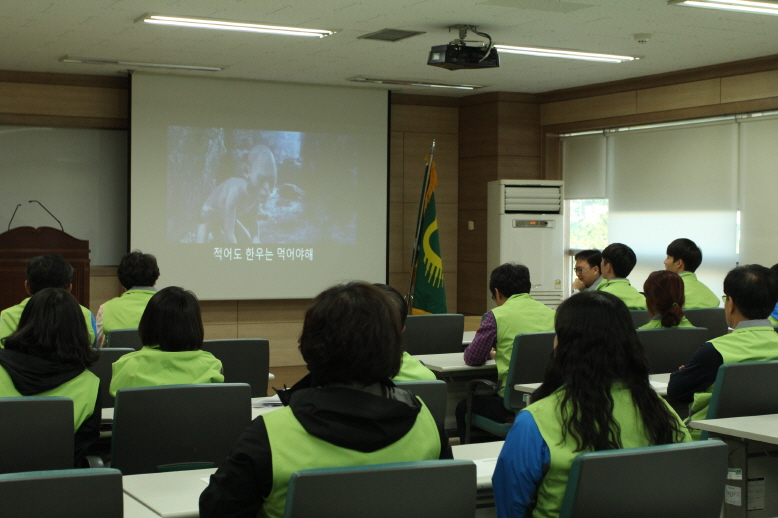 적어도 한우는 먹어야해